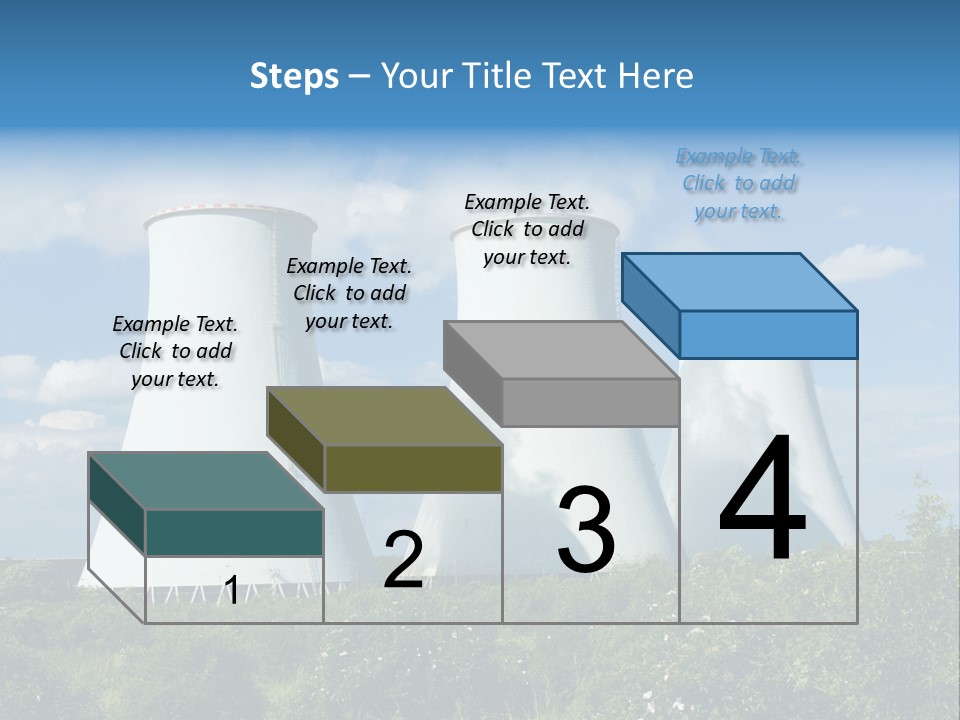 Steps – Your Title Text Here

Example Text. Click to add your text.

Example Text. Click to add your text.

Example Text. Click to add your text.

Example Text. Click to add your text.

1

2

3

4